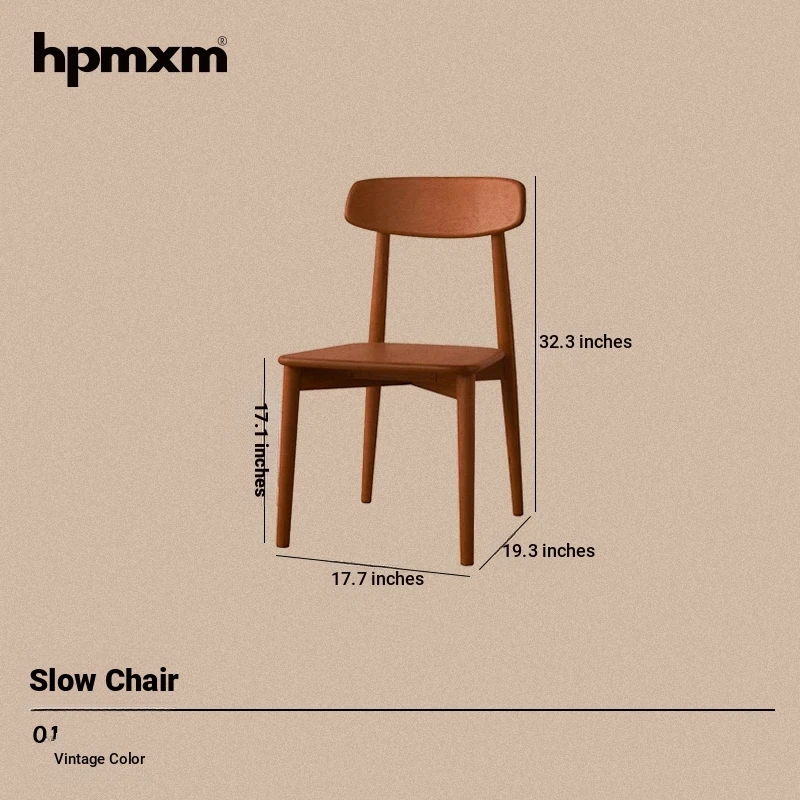 hpmxm®

32.3 inches

17.1 inches

19.3 inches

17.7 inches

Slow Chair

01

Vintage Color